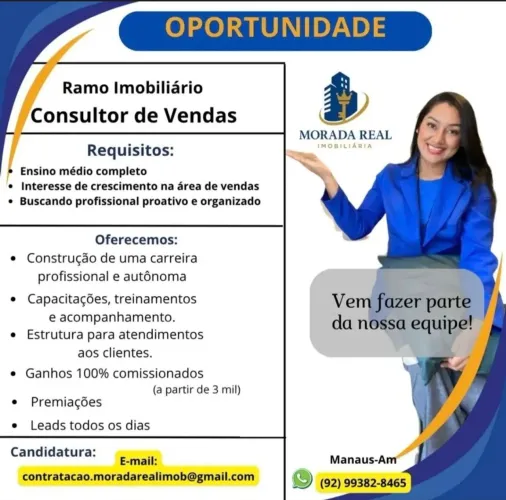 OPORTUNIDADE

Ramo Imobiliário
Consultor de Vendas

Requisitos:
• Ensino médio completo
• Interesse de crescimento na área de vendas
• Buscando profissional proativo e organizado

Oferecemos:
• Construção de uma carreira profissional e autônoma
• Capacitações, treinamentos e acompanhamento.
• Estrutura para atendimentos aos clientes.
• Ganhos 100% comissionados (a partir de 3 mil)
• Premiações
• Leads todos os dias

Candidatura:
E-mail:
contratacao.moradarealimob@gmail.com

MORADA REAL
IMOBILIÁRIA

Vem fazer parte da nossa equipe!

Manaus-Am
(92) 99382-8465